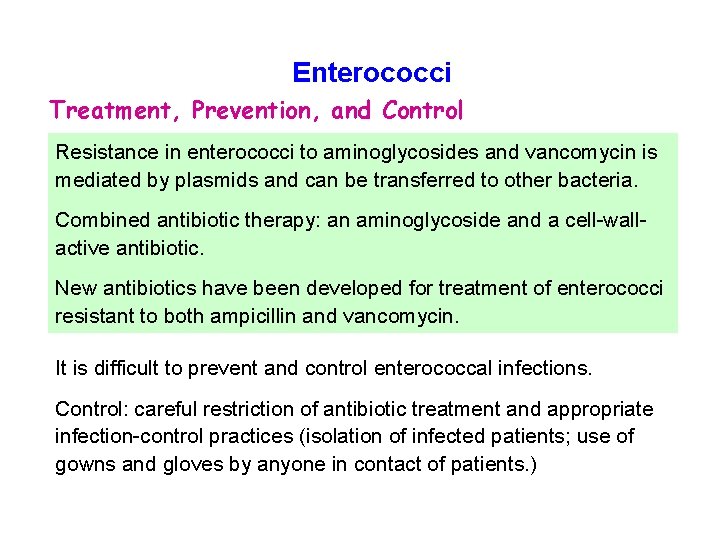 Enterococci

Treatment, Prevention, and Control

Resistance in enterococci to aminoglycosides and vancomycin is mediated by plasmids and can be transferred to other bacteria.

Combined antibiotic therapy: an aminoglycoside and a cell-wall-active antibiotic.

New antibiotics have been developed for treatment of enterococci resistant to both ampicillin and vancomycin.

It is difficult to prevent and control enterococcal infections.

Control: careful restriction of antibiotic treatment and appropriate infection-control practices (isolation of infected patients; use of gowns and gloves by anyone in contact of patients.)